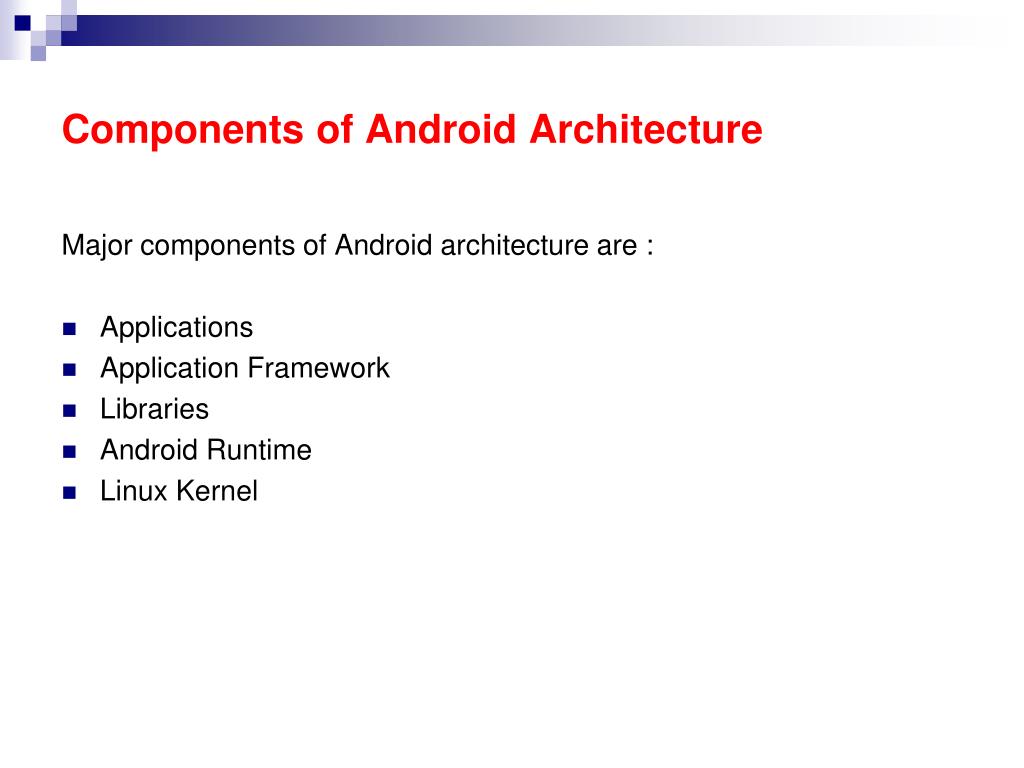 Components of Android Architecture

Major components of Android architecture are :

- Applications
- Application Framework
- Libraries
- Android Runtime
- Linux Kernel